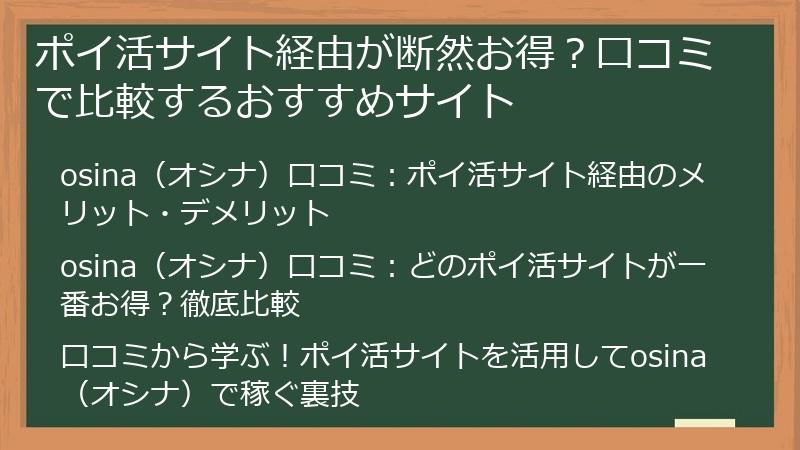 ポイ活サイト経由が断然お得？口コミで比較するおすすめサイト

osina（オシナ）口コミ：ポイ活サイト経由のメリット・デメリット

osina（オシナ）口コミ：どのポイ活サイトが一番お得？徹底比較

口コミから学ぶ！ポイ活サイトを活用してosina（オシナ）で稼ぐ裏技